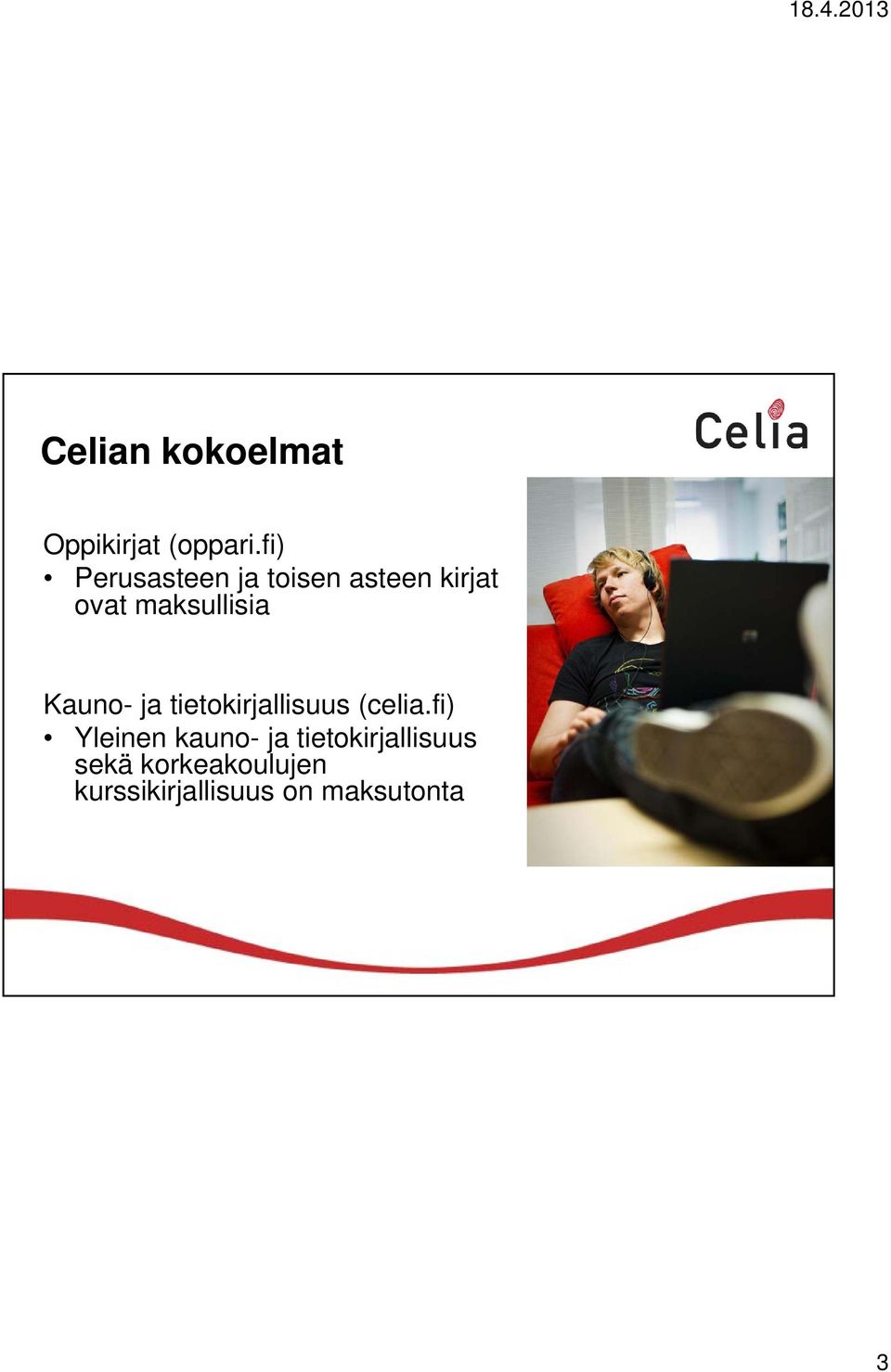 18.4.2013

Celian kokoelmat

Celia

Oppikirjat (oppari.fi)
• Perusasteen ja toisen asteen kirjat ovat maksullisia

Kauno- ja tietokirjallisuus (celia.fi)
• Yleinen kauno- ja tietokirjallisuus sekä korkeakoulujen kurssikirjallisuus on maksutonta

3